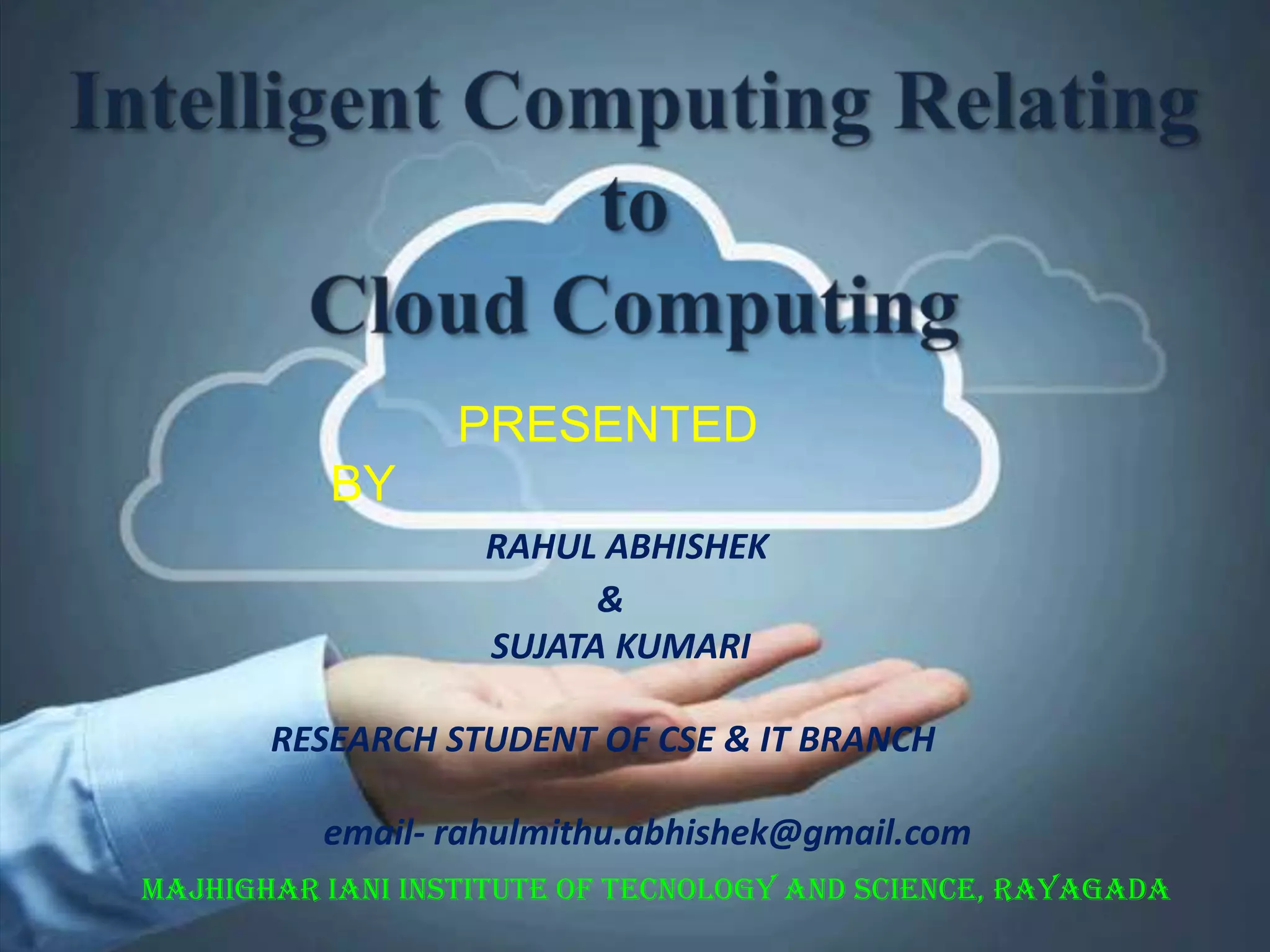 Intelligent Computing Relating to Cloud Computing

PRESENTED BY

RAHUL ABHISHEK
&
SUJATA KUMARI

RESEARCH STUDENT OF CSE & IT BRANCH

email- rahulmithu.abhishek@gmail.com

MAJHIGHAR IANI INSTITUTE OF TECNOLOGY AND SCIENCE, RAYAGADA